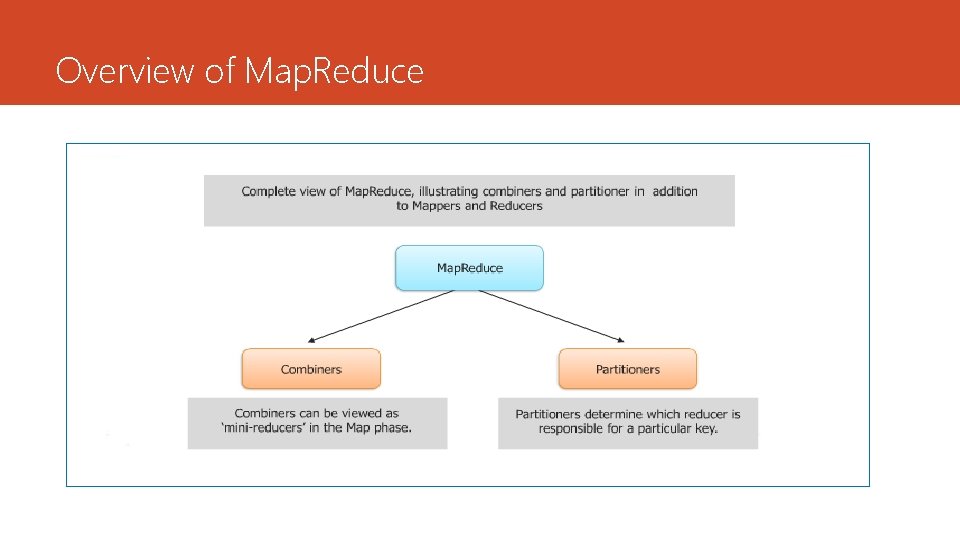 Overview of MapReduce

Complete view of MapReduce, illustrating combiners and partitioner in addition to Mappers and Reducers

MapReduce

Combiners

Partitioners

Combiners can be viewed as 'mini-reducers' in the Map phase.

Partitioners determine which reducer is responsible for a particular key.